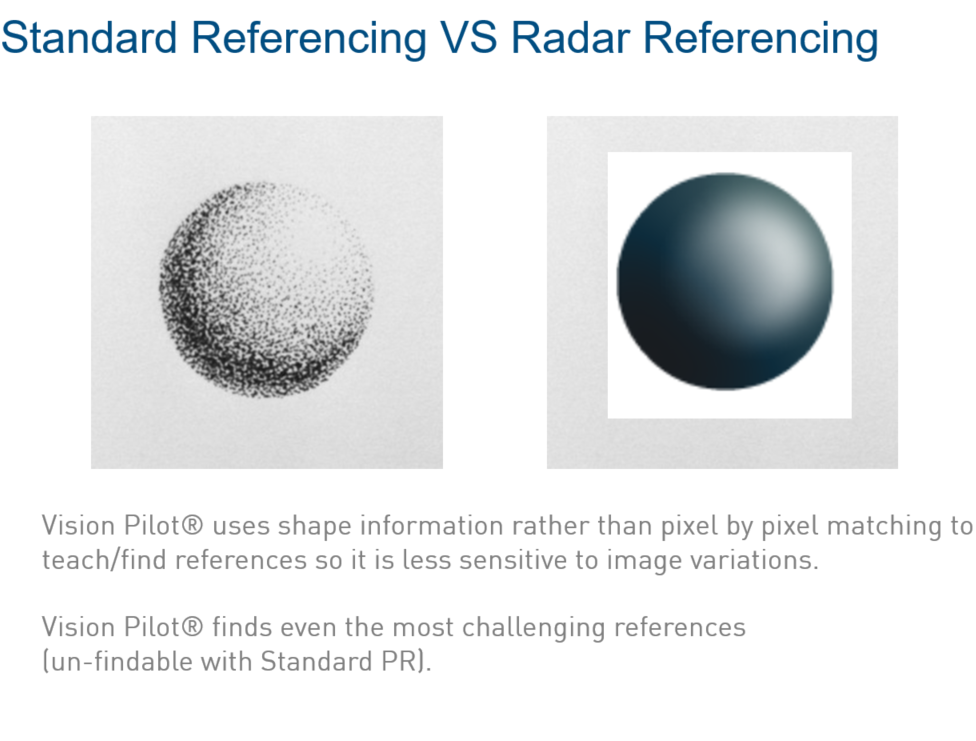 Standard Referencing VS Radar Referencing

Vision Pilot® uses shape information rather than pixel by pixel matching to teach/find references so it is less sensitive to image variations.

Vision Pilot® finds even the most challenging references (un-findable with Standard PR).